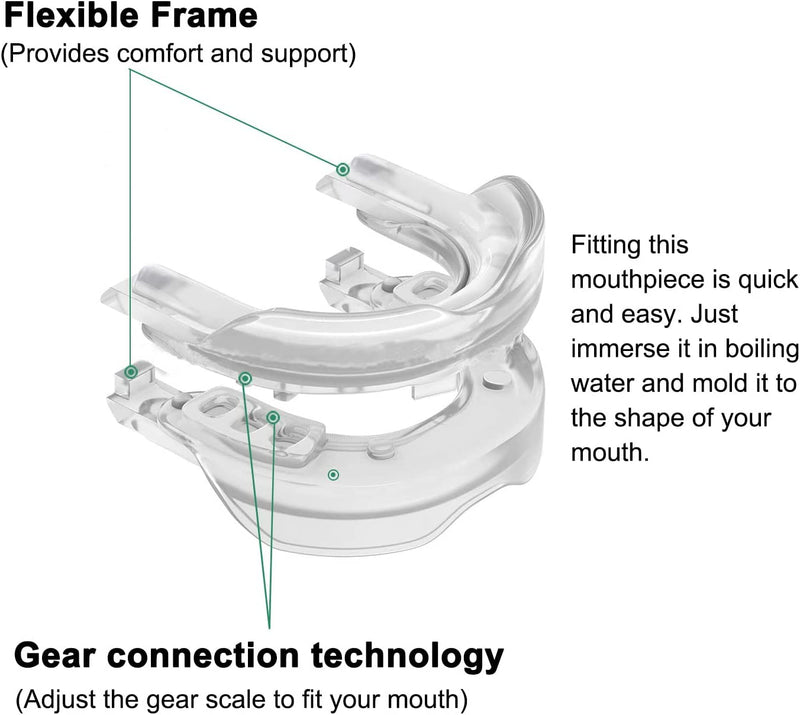 Flexible Frame
(Provides comfort and support)

Fitting this mouthpiece is quick and easy. Just immerse it in boiling water and mold it to the shape of your mouth.

Gear connection technology
(Adjust the gear scale to fit your mouth)